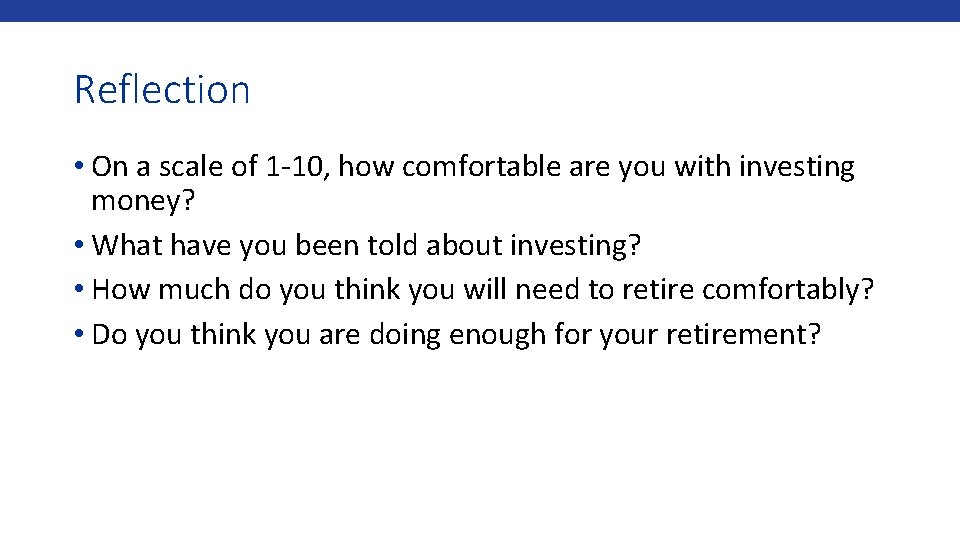 Reflection

• On a scale of 1-10, how comfortable are you with investing money?
• What have you been told about investing?
• How much do you think you will need to retire comfortably?
• Do you think you are doing enough for your retirement?